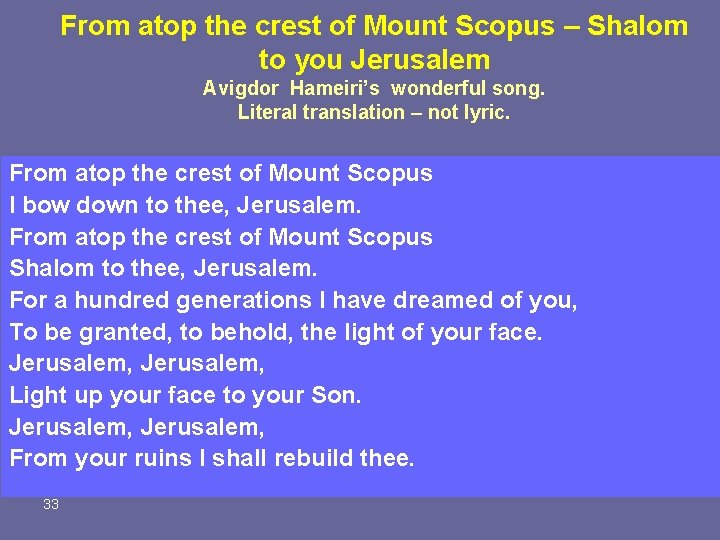 From atop the crest of Mount Scopus – Shalom to you Jerusalem
Avigdor Hameiri's wonderful song.
Literal translation – not lyric.

From atop the crest of Mount Scopus
I bow down to thee, Jerusalem.
From atop the crest of Mount Scopus
Shalom to thee, Jerusalem.
For a hundred generations I have dreamed of you,
To be granted, to behold, the light of your face.
Jerusalem, Jerusalem,
Light up your face to your Son.
Jerusalem, Jerusalem,
From your ruins I shall rebuild thee.

33